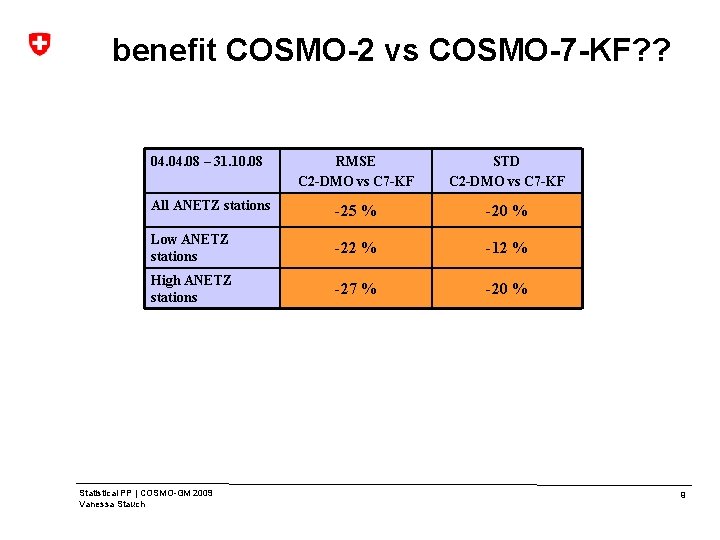 benefit COSMO-2 vs COSMO-7-KF??

| 04.04.08 – 31.10.08 | RMSE C2-DMO vs C7-KF | STD C2-DMO vs C7-KF |
|---|---|---|
| All ANETZ stations | -25 % | -20 % |
| Low ANETZ stations | -22 % | -12 % |
| High ANETZ stations | -27 % | -20 % |

Statistical PP | COSMO-GM 2009
Vanessa Stauch

9